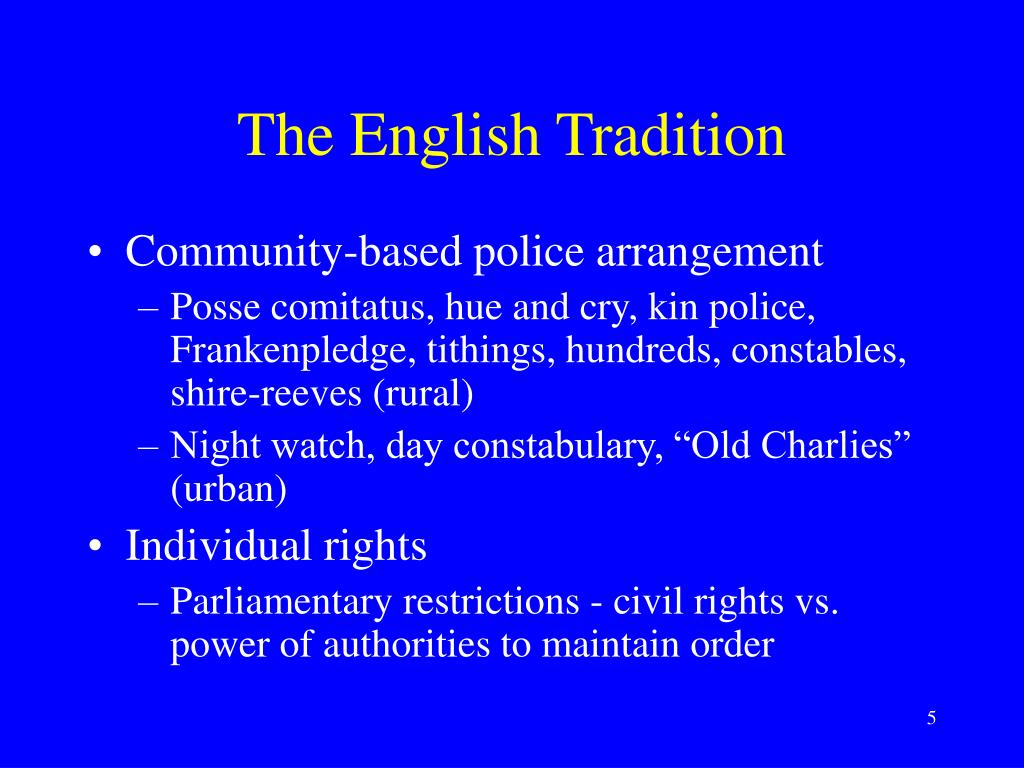 The English Tradition

• Community-based police arrangement
– Posse comitatus, hue and cry, kin police, Frankenpledge, tithings, hundreds, constables, shire-reeves (rural)
– Night watch, day constabulary, “Old Charlies” (urban)

• Individual rights
– Parliamentary restrictions - civil rights vs. power of authorities to maintain order

5